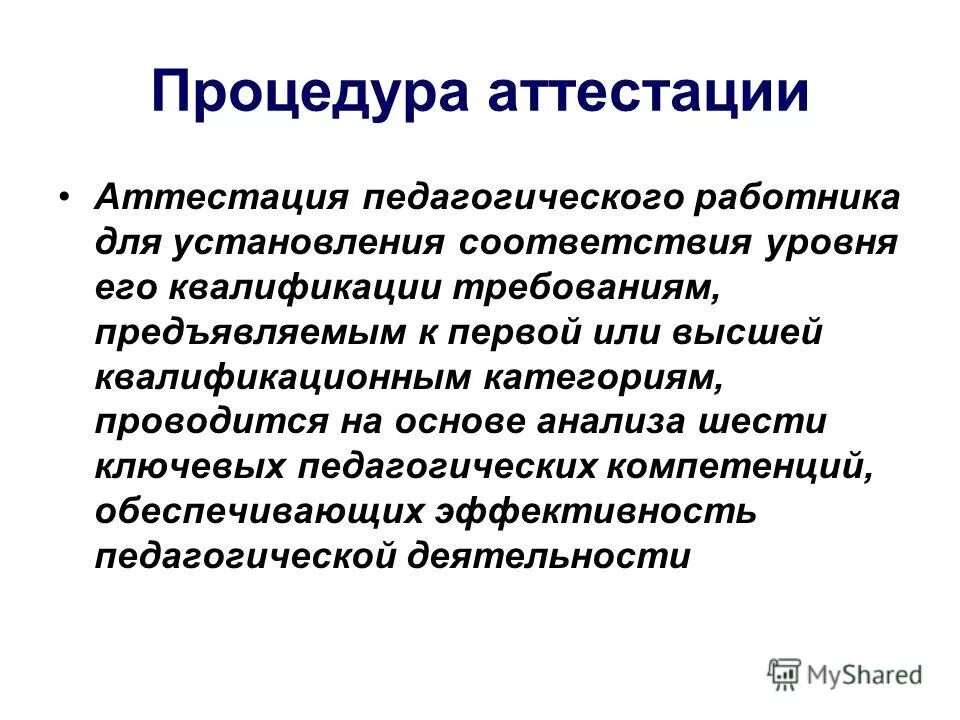 Процедура аттестации

• Аттестация педагогического работника для установления соответствия уровня его квалификации требованиям, предъявляемым к первой или высшей квалификационным категориям, проводится на основе анализа шести ключевых педагогических компетенций, обеспечивающих эффективность педагогической деятельности

MyShared